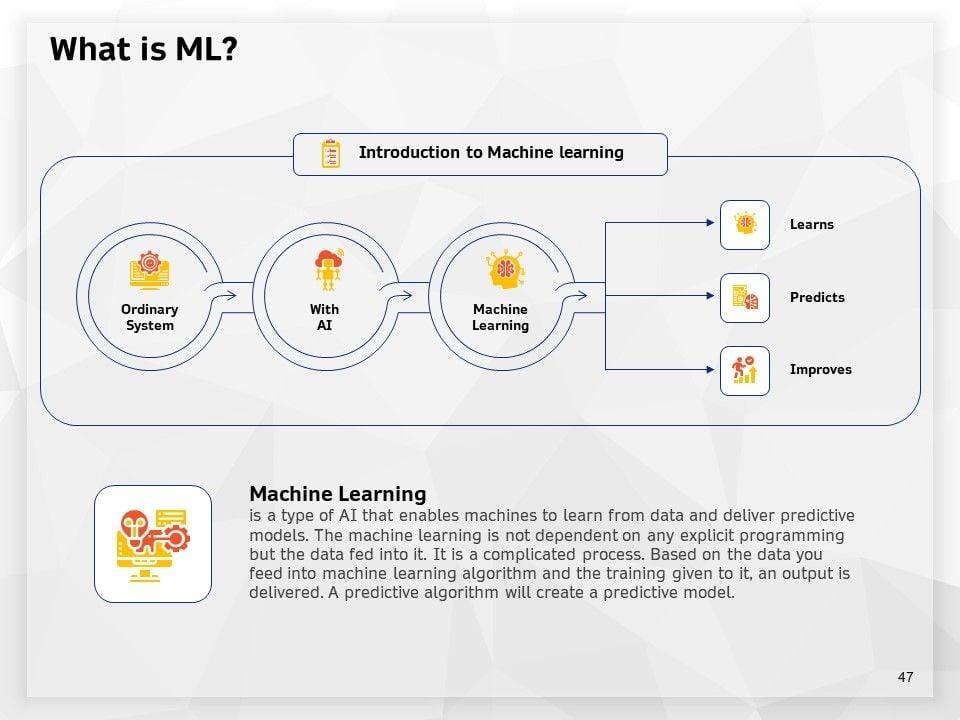 What is ML?

Introduction to Machine learning

Ordinary System

With AI

Machine Learning

Learns

Predicts

Improves

Machine Learning

is a type of AI that enables machines to learn from data and deliver predictive models. The machine learning is not dependent on any explicit programming but the data fed into it. It is a complicated process. Based on the data you feed into machine learning algorithm and the training given to it, an output is delivered. A predictive algorithm will create a predictive model.

47